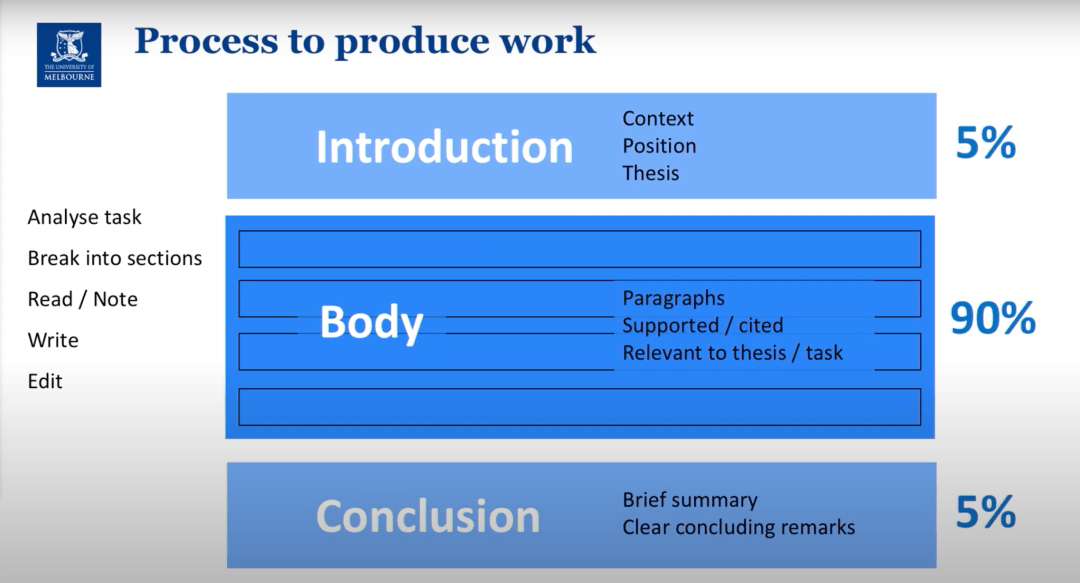 THE UNIVERSITY OF MELBOURNE

Process to produce work

Introduction
Context
Position
Thesis
5%

Analyse task
Break into sections
Read / Note
Write
Edit

Body
Paragraphs
Supported / cited
Relevant to thesis / task
90%

Conclusion
Brief summary
Clear concluding remarks
5%